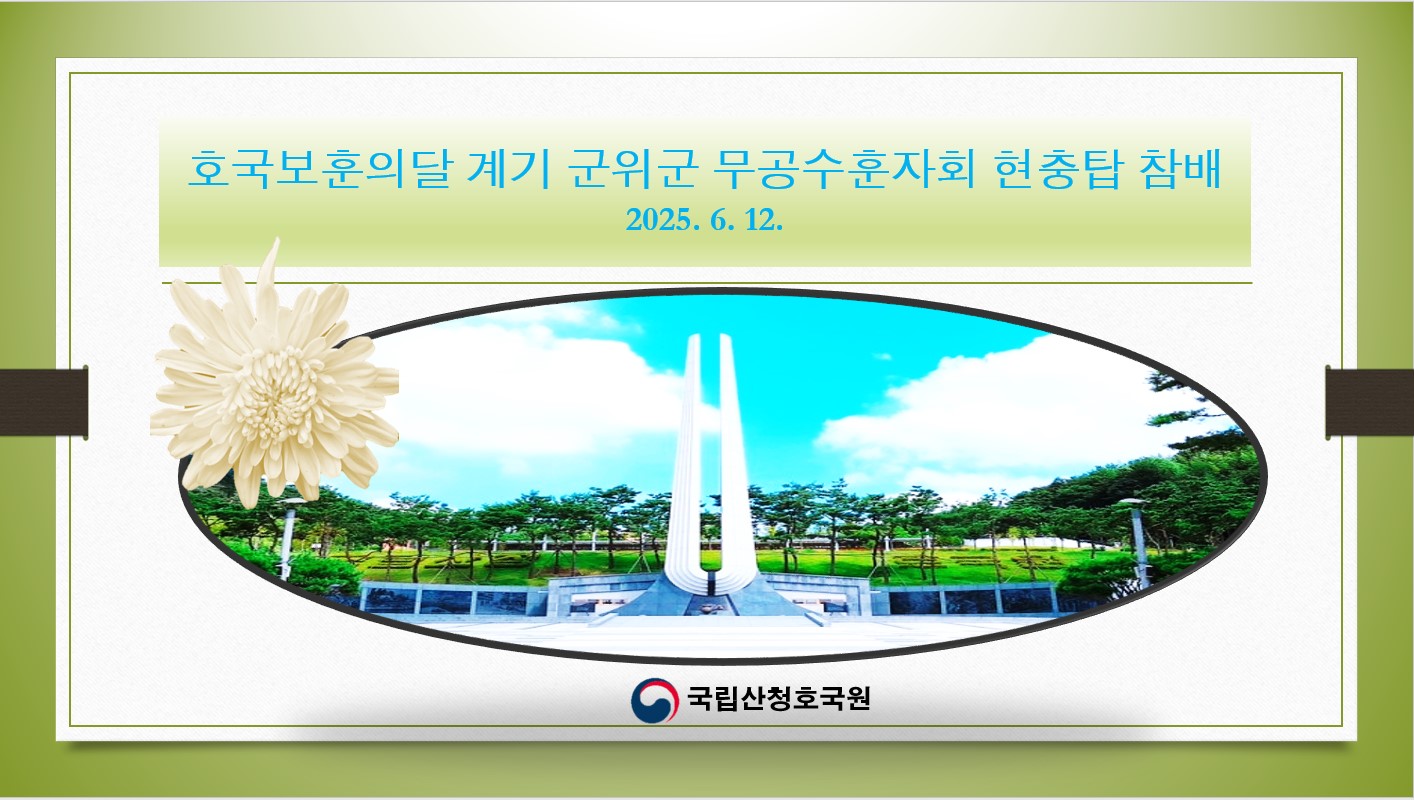 호국보훈의달 계기 군위군 무공수훈자회 현충탑 참배
2025. 6. 12.

국립산청호국원